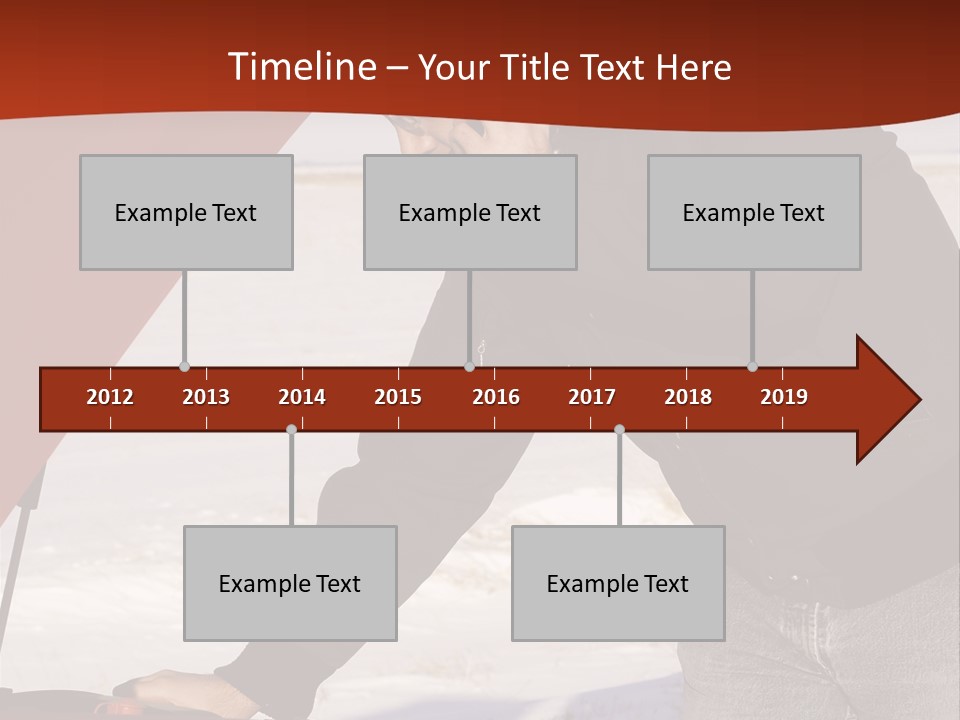 Timeline – Your Title Text Here

Example Text

Example Text

Example Text

2012 2013 2014 2015 2016 2017 2018 2019

Example Text

Example Text